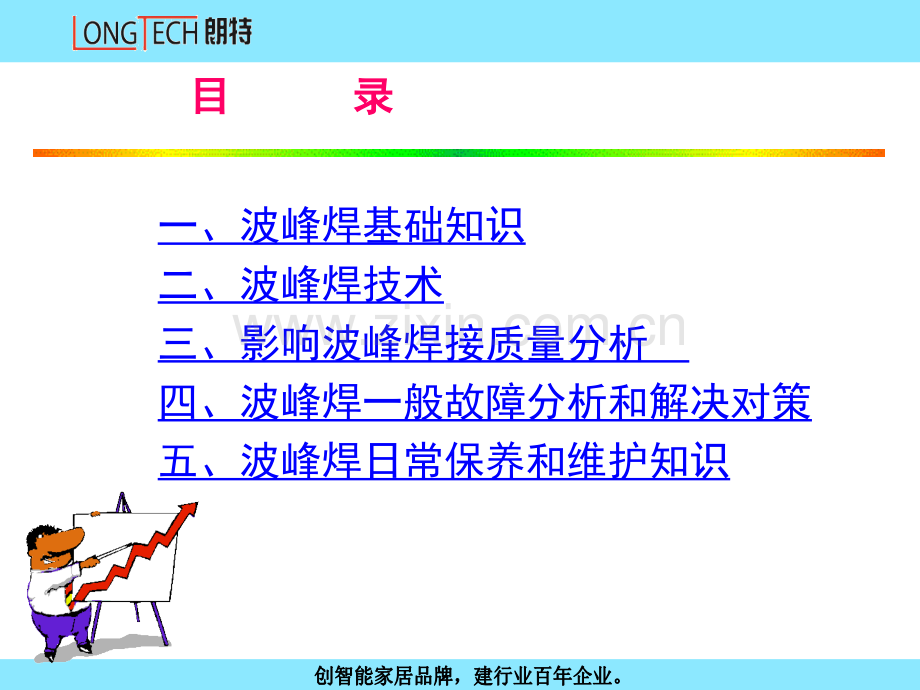 LONGTECH 朗特

目 录

一、波峰焊基础知识

二、波峰焊技术

三、影响波峰焊接质量分析

四、波峰焊一般故障分析和解决对策

五、波峰焊日常保养和维护知识

www.zixin.com.cn

创智能家居品牌，建行业百年企业。